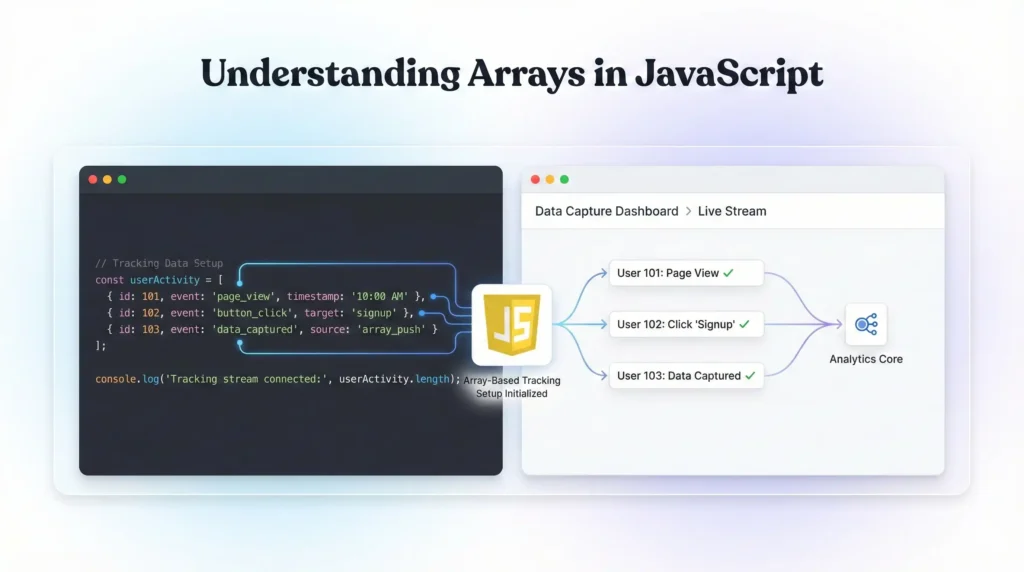 Understanding Arrays in JavaScript

// Tracking Data Setup
const userActivity = [
{ id: 101, event: 'page_view', timestamp: '10:00 AM' },
{ id: 102, event: 'button_click', target: 'signup' },
{ id: 103, event: 'data_captured', source: 'array_push' }
];

console.log('Tracking stream connected:', userActivity.length);

JS

Array-Based Tracking Setup Initialized

Data Capture Dashboard > Live Stream

User 101: Page View ✓

User 102: Click 'Signup' ✓

User 103: Data Captured ✓

Analytics Core